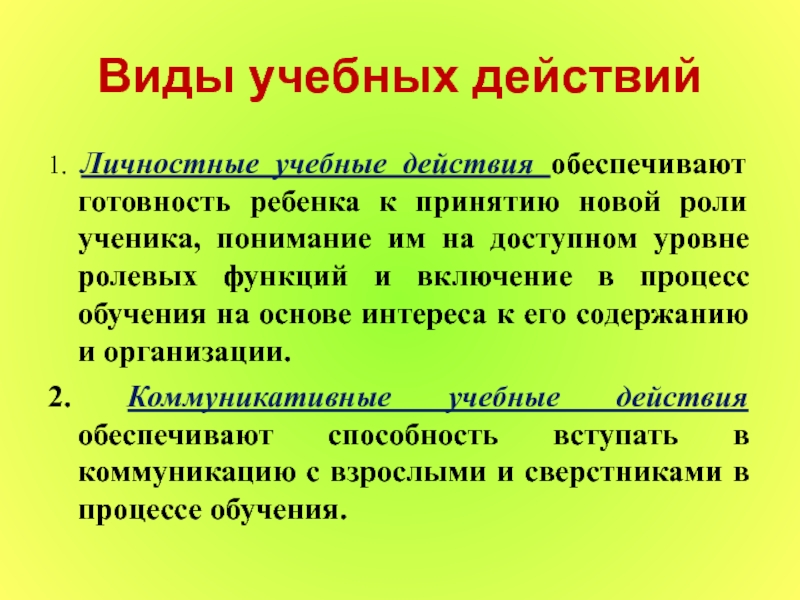 Виды учебных действий

1. Личностные учебные действия обеспечивают готовность ребенка к принятию новой роли ученика, понимание им на доступном уровне ролевых функций и включение в процесс обучения на основе интереса к его содержанию и организации.

2. Коммуникативные учебные действия обеспечивают способность вступать в коммуникацию с взрослыми и сверстниками в процессе обучения.